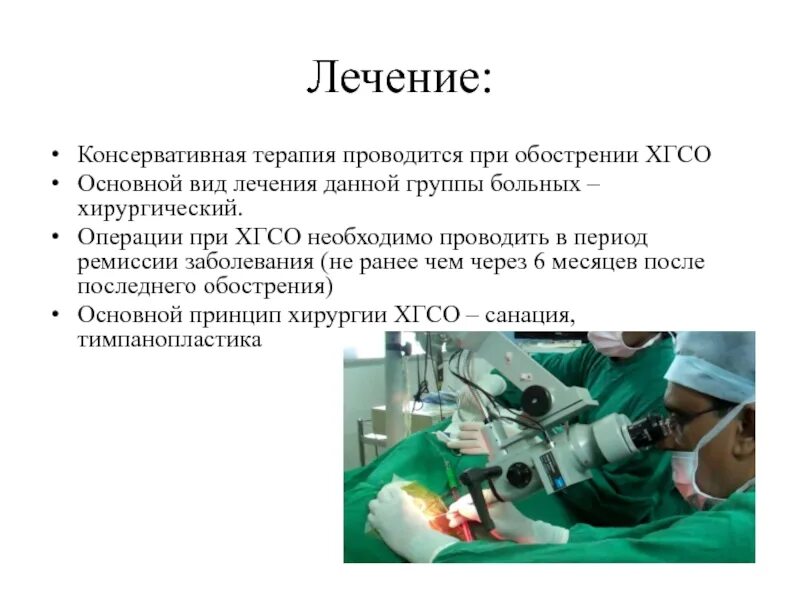 Лечение:

• Консервативная терапия проводится при обострении ХГСО
• Основной вид лечения данной группы больных – хирургический.
• Операции при ХГСО необходимо проводить в период ремиссии заболевания (не ранее чем через 6 месяцев после последнего обострения)
• Основной принцип хирургии ХГСО – санация, тимпанопластика